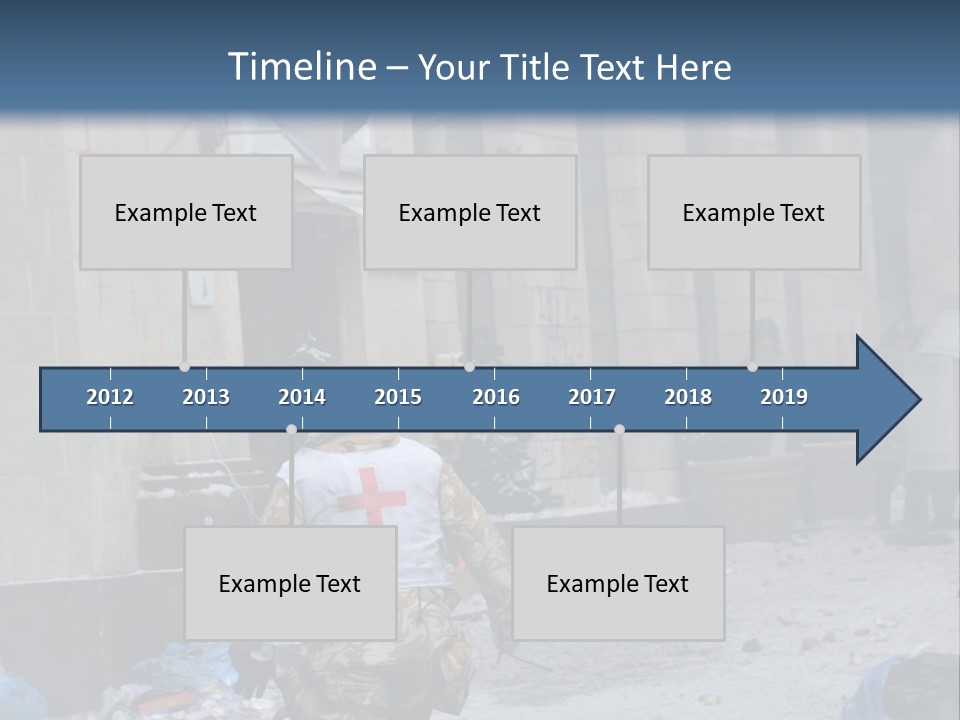 Timeline – Your Title Text Here

Example Text

Example Text

Example Text

2012 2013 2014 2015 2016 2017 2018 2019

Example Text

Example Text